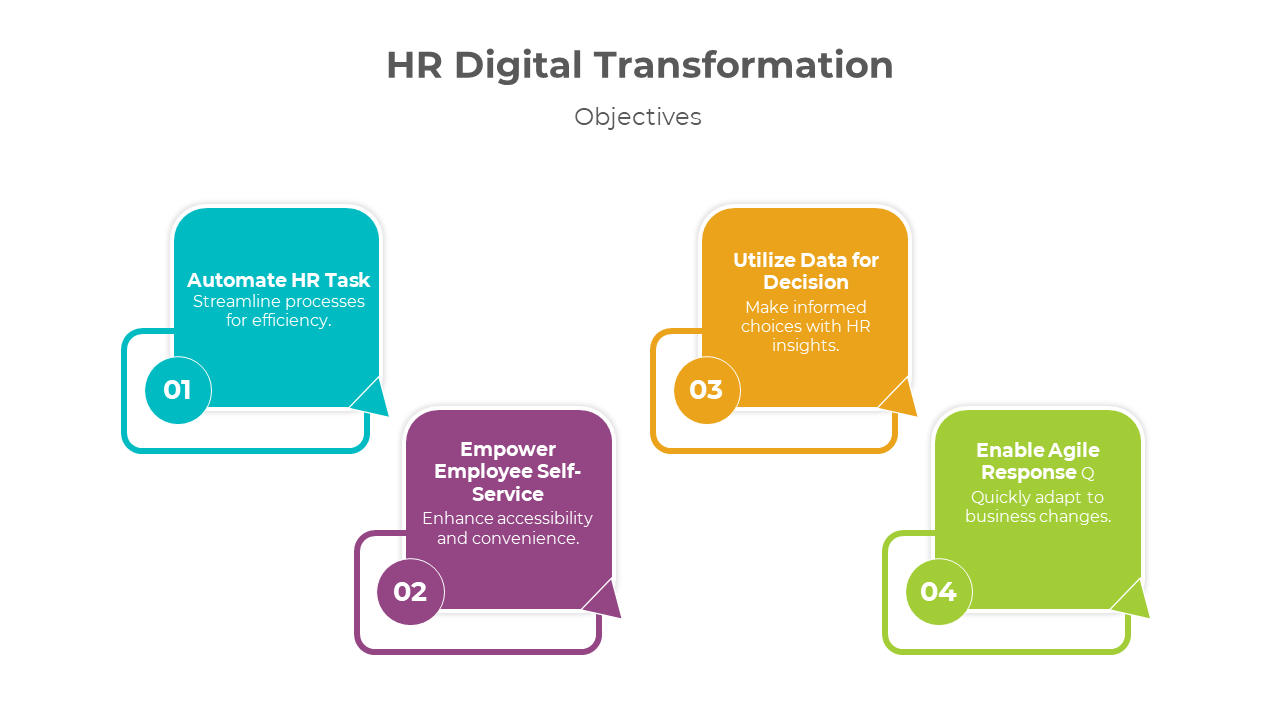 HR Digital Transformation

Objectives

Automate HR Task
Streamline processes for efficiency.

01

Empower Employee Self-Service
Enhance accessibility and convenience.

02

Utilize Data for Decision
Make informed choices with HR insights.

03

Enable Agile Response Q
Quickly adapt to business changes.

04